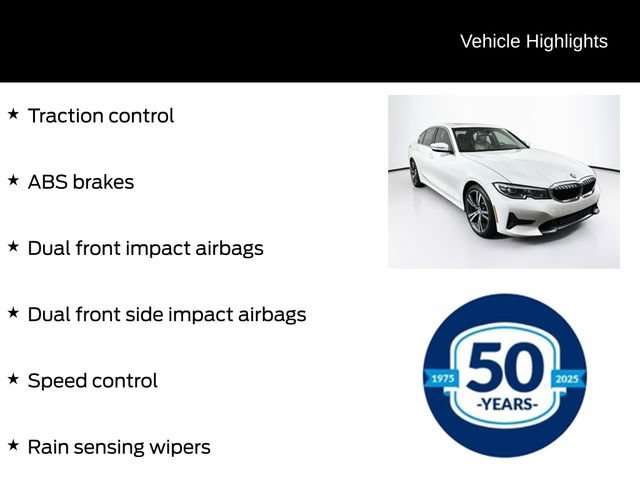 Vehicle Highlights

★ Traction control

★ ABS brakes

★ Dual front impact airbags

★ Dual front side impact airbags

★ Speed control

★ Rain sensing wipers

1975 50 2025 -YEARS-